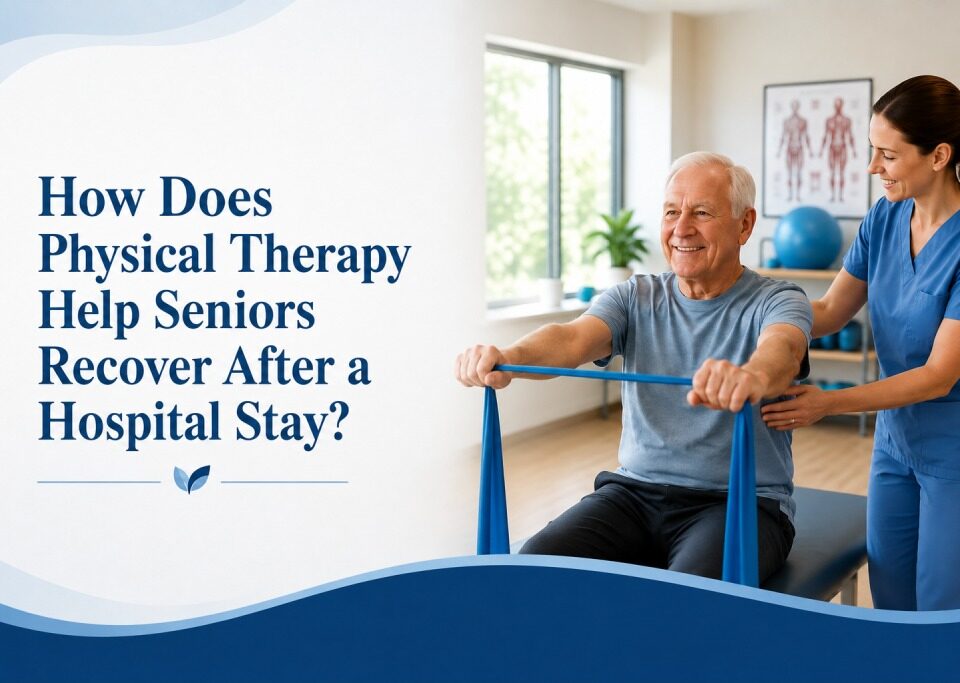 How Does Physical Therapy Help Seniors Recover After a Hospital Stay?